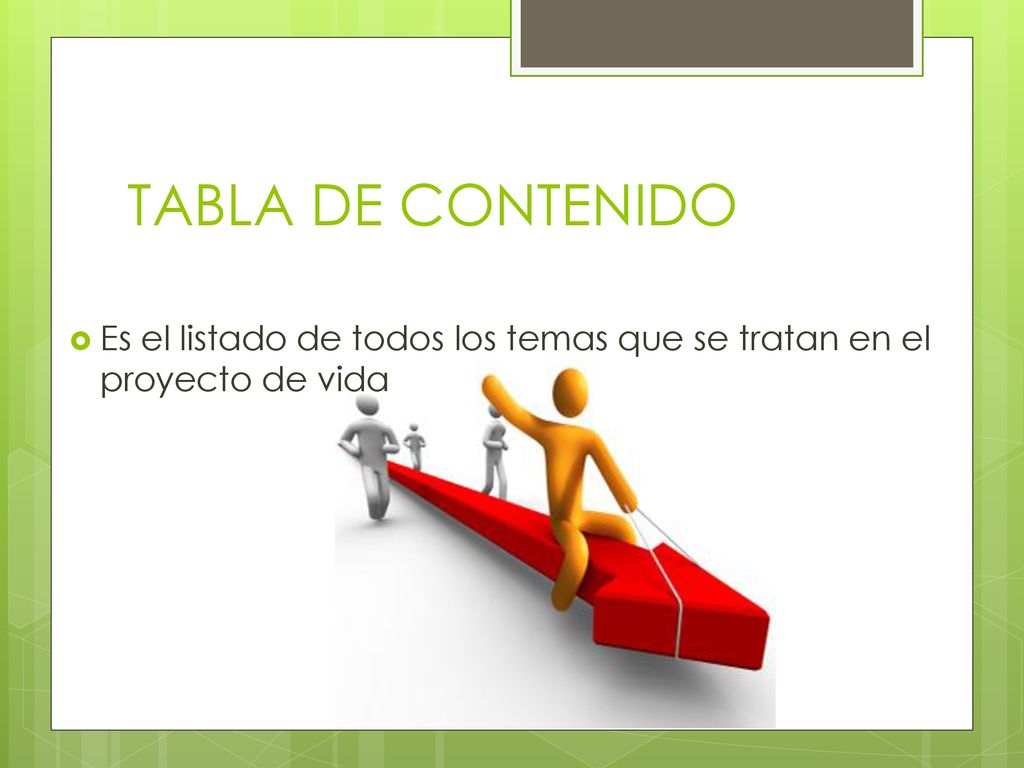 TABLA DE CONTENIDO

Es el listado de todos los temas que se tratan en el proyecto de vida